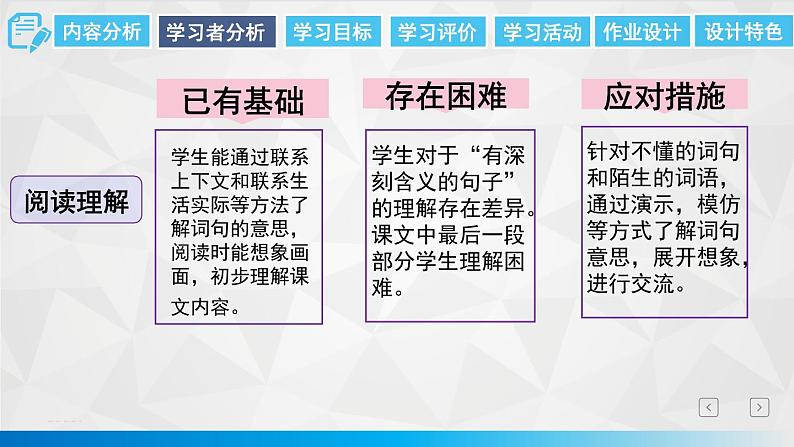 内容分析 学习者分析 学习目标 学习评价 学习活动 作业设计 设计特色

阅读理解

已有基础

学生能通过联系上下文和联系生活实际等方法了解词句的意思，阅读时能想象画面，初步理解课文内容。

存在困难

学生对于“有深刻含义的句子”的理解存在差异。课文中最后一段部分学生理解困难。

应对措施

针对不懂的词句和陌生的词语，通过演示，模仿等方式了解词句意思，展开想象，进行交流。